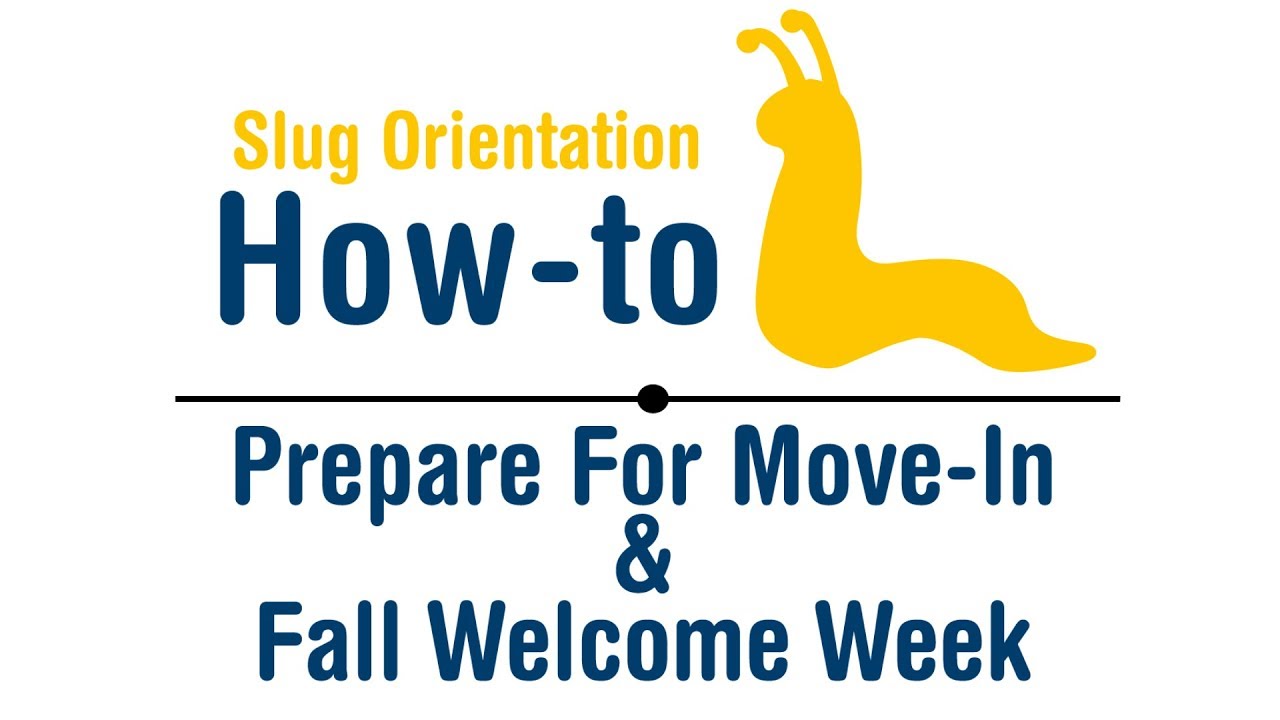 Slug Orientation
How-to

Prepare For Move-In
&
Fall Welcome Week